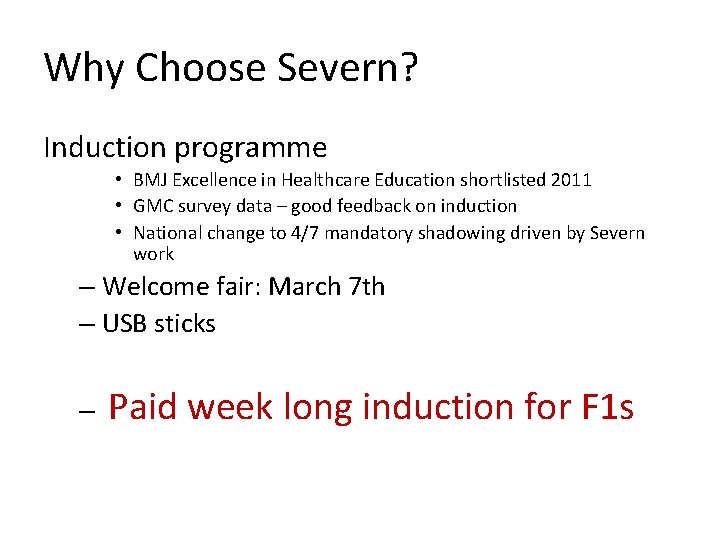 Why Choose Severn?

Induction programme

• BMJ Excellence in Healthcare Education shortlisted 2011
• GMC survey data – good feedback on induction
• National change to 4/7 mandatory shadowing driven by Severn work

– Welcome fair: March 7th
– USB sticks

– Paid week long induction for F1s